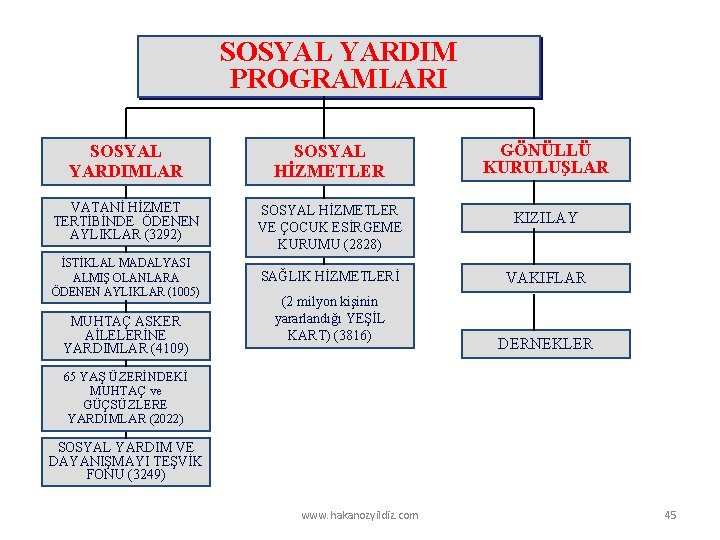 SOSYAL YARDIM PROGRAMLARI

SOSYAL YARDIMLAR

VATANİ HİZMET TERTİBİNDE ÖDENEN AYLIKLAR (3292)

İSTİKLAL MADALYASI ALMIŞ OLANLARA ÖDENEN AYLIKLAR (1005)

MUHTAÇ ASKER AİLELERİNE YARDIMLAR (4109)

65 YAŞ ÜZERİNDEKİ MUHTAÇ ve GÜÇSÜZLERE YARDIMLAR (2022)

SOSYAL YARDIM VE DAYANIŞMAYI TEŞVİK FONU (3249)

SOSYAL HİZMETLER

SOSYAL HİZMETLER VE ÇOCUK ESİRGEME KURUMU (2828)

SAĞLIK HİZMETLERİ

(2 milyon kişinin yararlandığı YEŞİL KART) (3816)

GÖNÜLLÜ KURULUŞLAR

KIZILAY

VAKIFLAR

DERNEKLER

www.hakanozyildiz.com

45